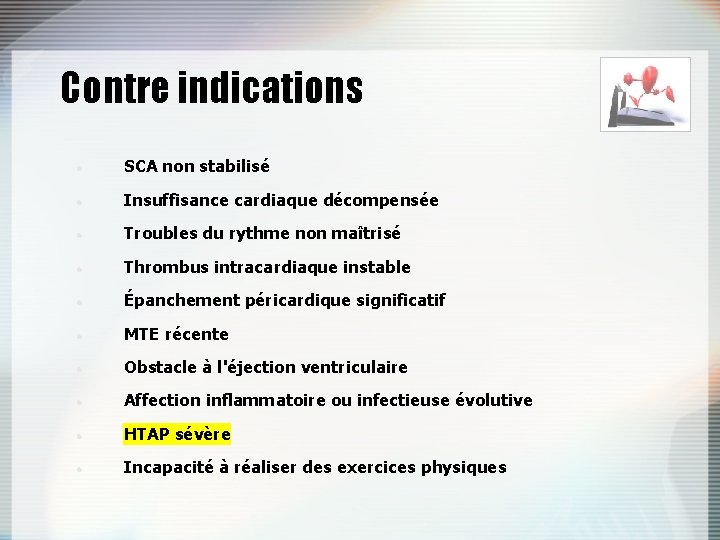 Contre indications

- SCA non stabilisé
- Insuffisance cardiaque décompensée
- Troubles du rythme non maîtrisé
- Thrombus intracardiaque instable
- Épanchement péricardique significatif
- MTE récente
- Obstacle à l'éjection ventriculaire
- Affection inflammatoire ou infectieuse évolutive
- HTAP sévère
- Incapacité à réaliser des exercices physiques